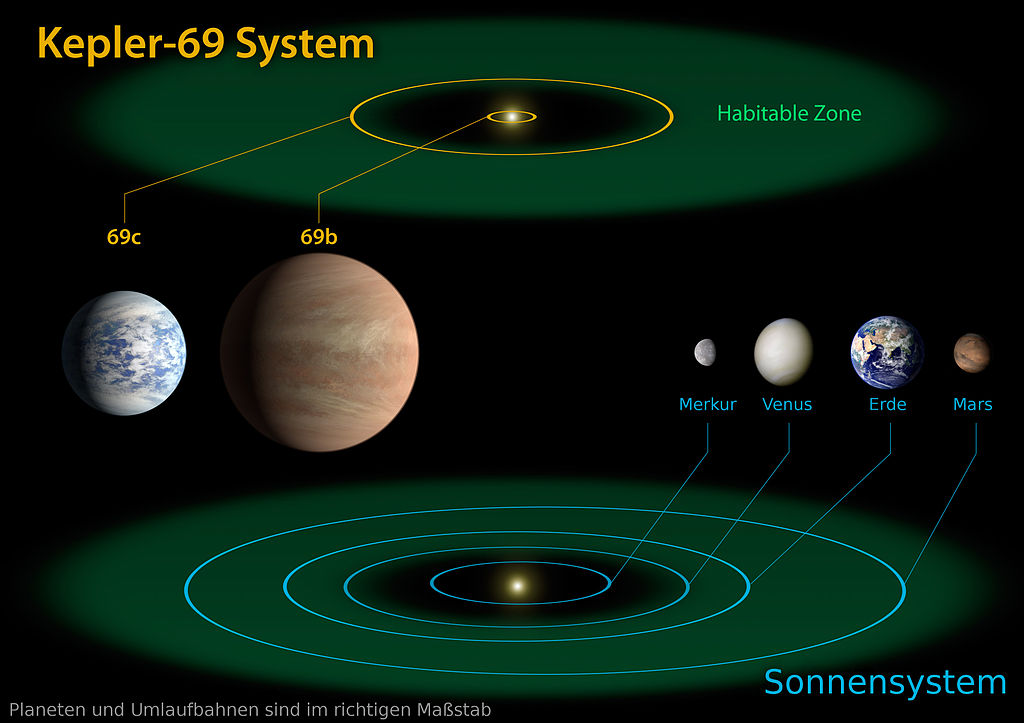 Kepler-69 System

Habitable Zone

69c

69b

Merkur

Venus

Erde

Mars

Sonnensystem

Planeten und Umlaufbahnen sind im richtigen Maßstab